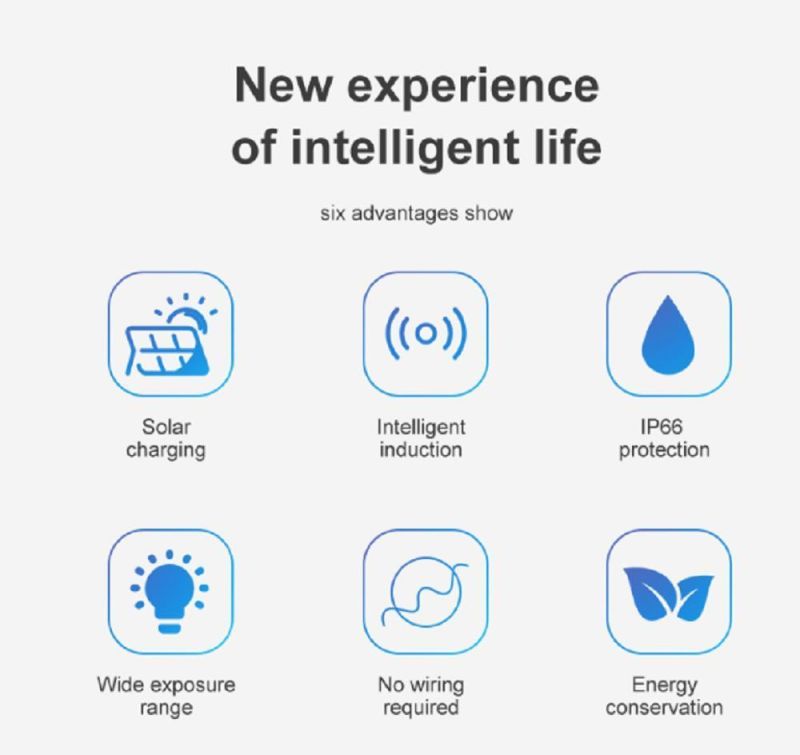 New experience of intelligent life

six advantages show

Solar charging

Intelligent induction

IP66 protection

Wide exposure range

No wiring required

Energy conservation